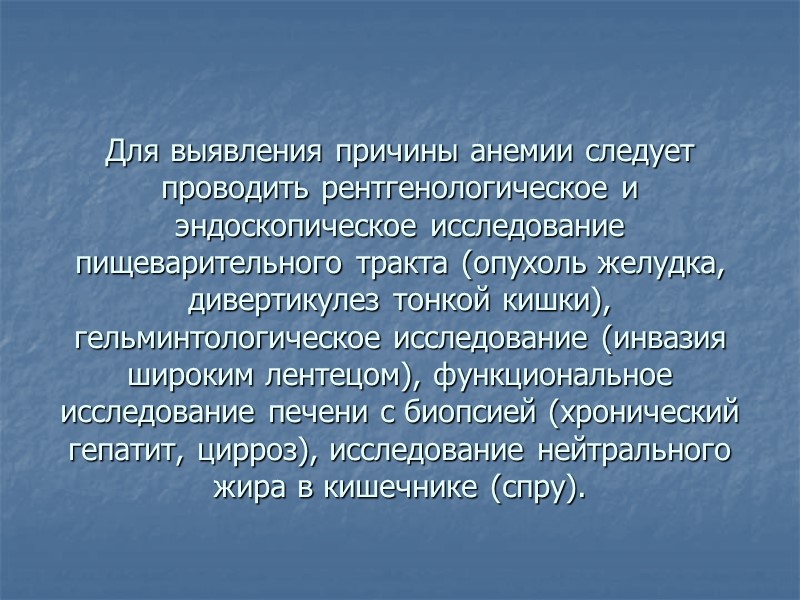 Для выявления причины анемии следует проводить рентгенологическое и эндоскопическое исследование пищеварительного тракта (опухоль желудка, дивертикулез тонкой кишки), гельминтологическое исследование (инвазия широким лентецом), функциональное исследование печени с биопсией (хронический гепатит, цирроз), исследование нейтрального жира в кишечнике (спру).